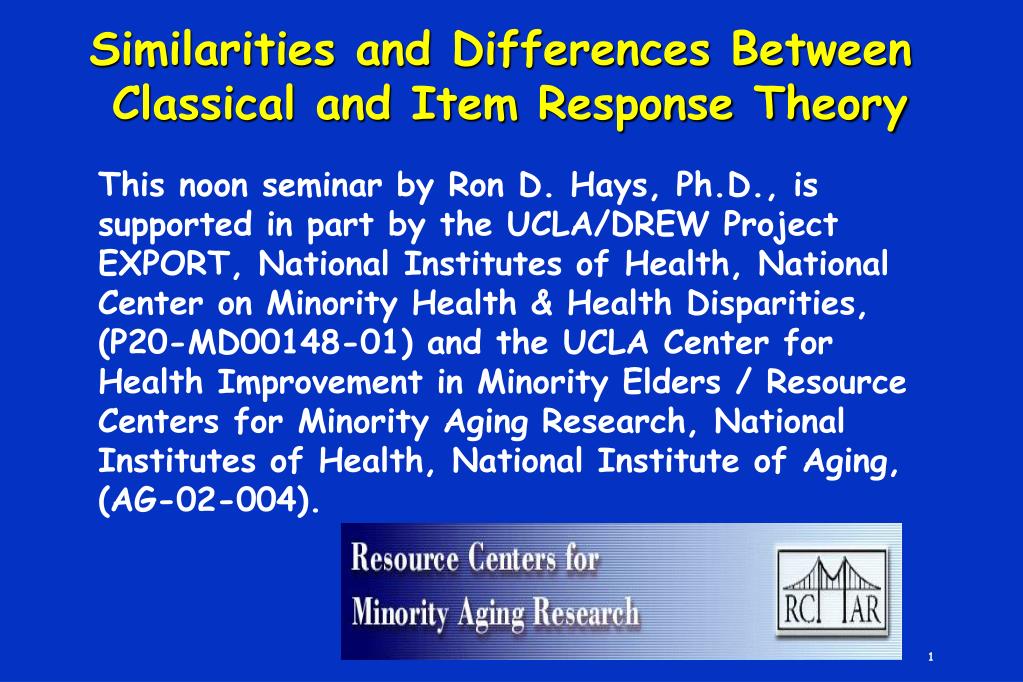 Similarities and Differences Between Classical and Item Response Theory

This noon seminar by Ron D. Hays, Ph.D., is supported in part by the UCLA/DREW Project EXPORT, National Institutes of Health, National Center on Minority Health & Health Disparities, (P20-MD00148-01) and the UCLA Center for Health Improvement in Minority Elders / Resource Centers for Minority Aging Research, National Institutes of Health, National Institute of Aging, (AG-02-004).

Resource Centers for Minority Aging Research

RCMAR

1